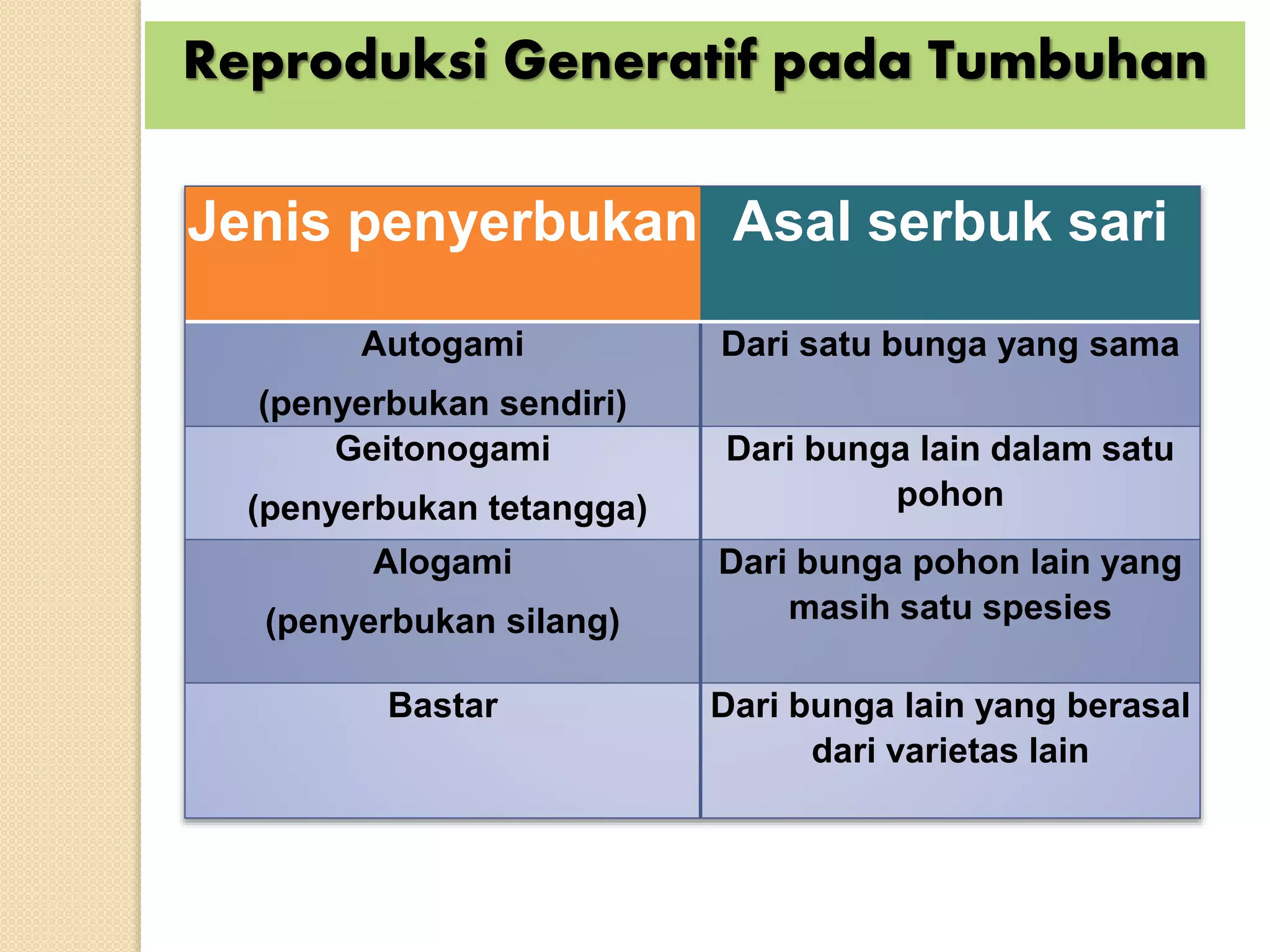 Reproduksi Generatif pada Tumbuhan

| Jenis penyerbukan | Asal serbuk sari |
|---|---|
| Autogami (penyerbukan sendiri) | Dari satu bunga yang sama |
| Geitonogami (penyerbukan tetangga) | Dari bunga lain dalam satu pohon |
| Alogami (penyerbukan silang) | Dari bunga pohon lain yang masih satu spesies |
| Bastar | Dari bunga lain yang berasal dari varietas lain |